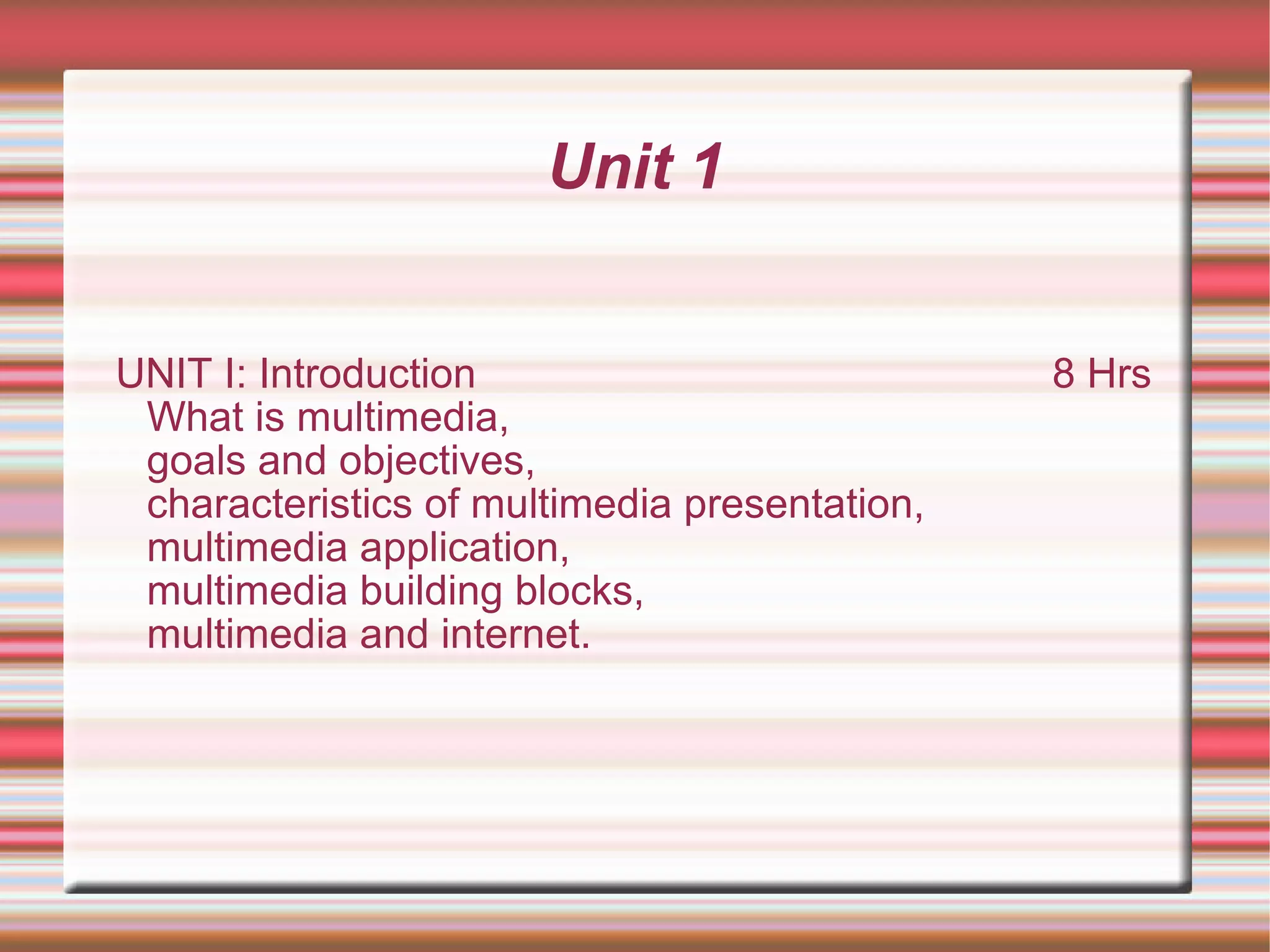 Unit 1

UNIT I: Introduction 8 Hrs
What is multimedia,
goals and objectives,
characteristics of multimedia presentation,
multimedia application,
multimedia building blocks,
multimedia and internet.